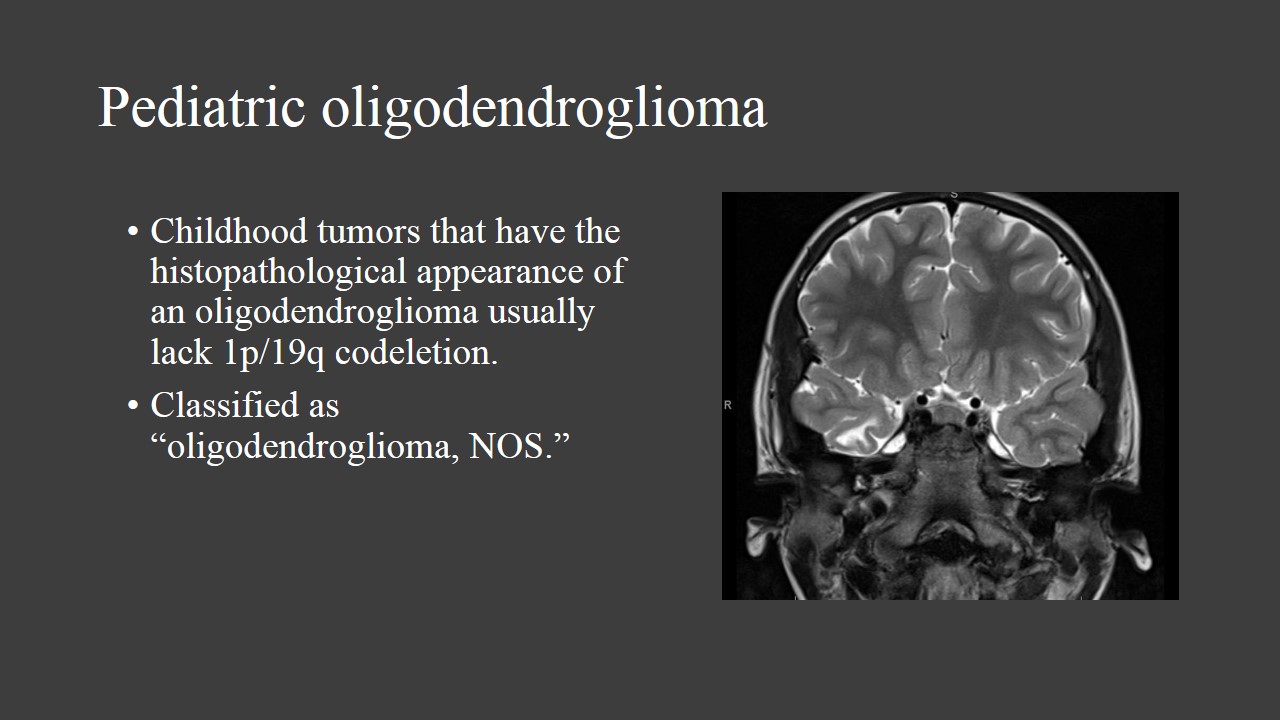 Pediatric oligodendroglioma

• Childhood tumors that have the histopathological appearance of an oligodendroglioma usually lack 1p/19q codeletion.
• Classified as “oligodendroglioma, NOS.”

S

R